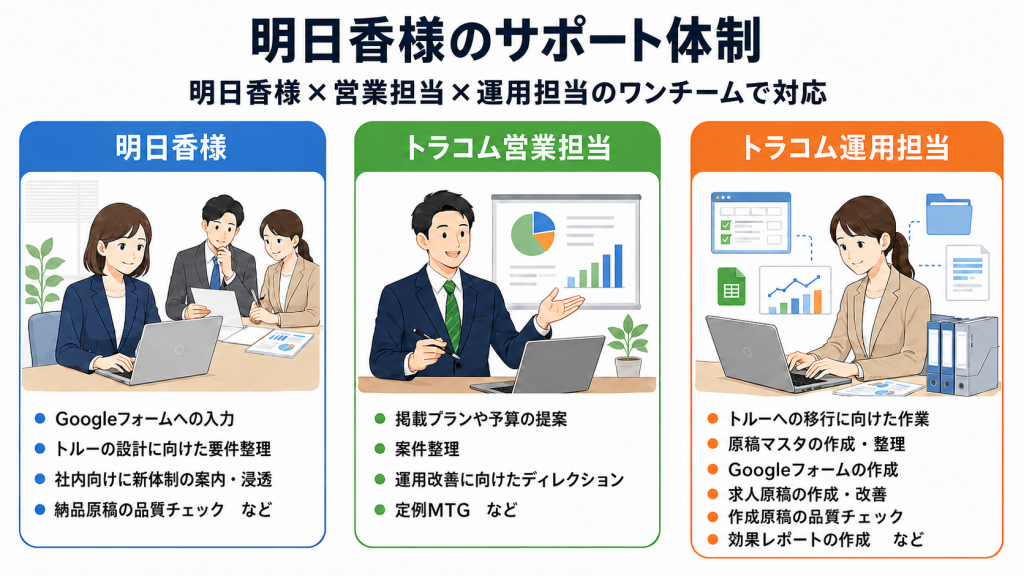 明日香様のサポート体制

明日香様×営業担当×運用担当のワンチームで対応

明日香様

• Googleフォームへの入力
• トルーの設計に向けた要件整理
• 社内向けに新体制の案内・浸透
• 納品原稿の品質チェック など

トラコム営業担当

• 掲載プランや予算の提案
• 案件整理
• 運用改善に向けたディレクション
• 定例MTG など

トラコム運用担当

• トルーへの移行に向けた作業
• 原稿マスタの作成・整理
• Googleフォームの作成
• 求人原稿の作成・改善
• 作成原稿の品質チェック
• 効果レポートの作成 など